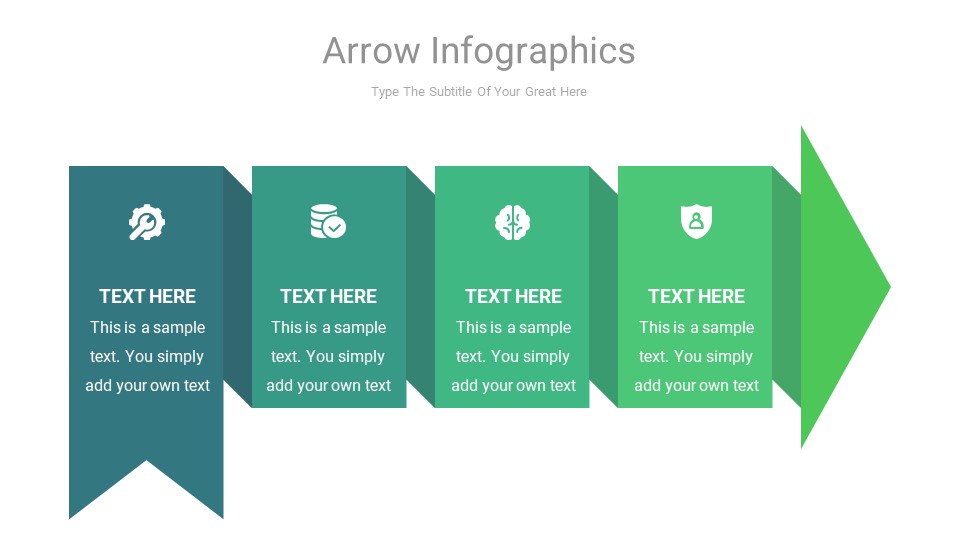 Arrow Infographics

Type The Subtitle Of Your Great Here

TEXT HERE
This is a sample text. You simply add your own text

TEXT HERE
This is a sample text. You simply add your own text

TEXT HERE
This is a sample text. You simply add your own text

TEXT HERE
This is a sample text. You simply add your own text